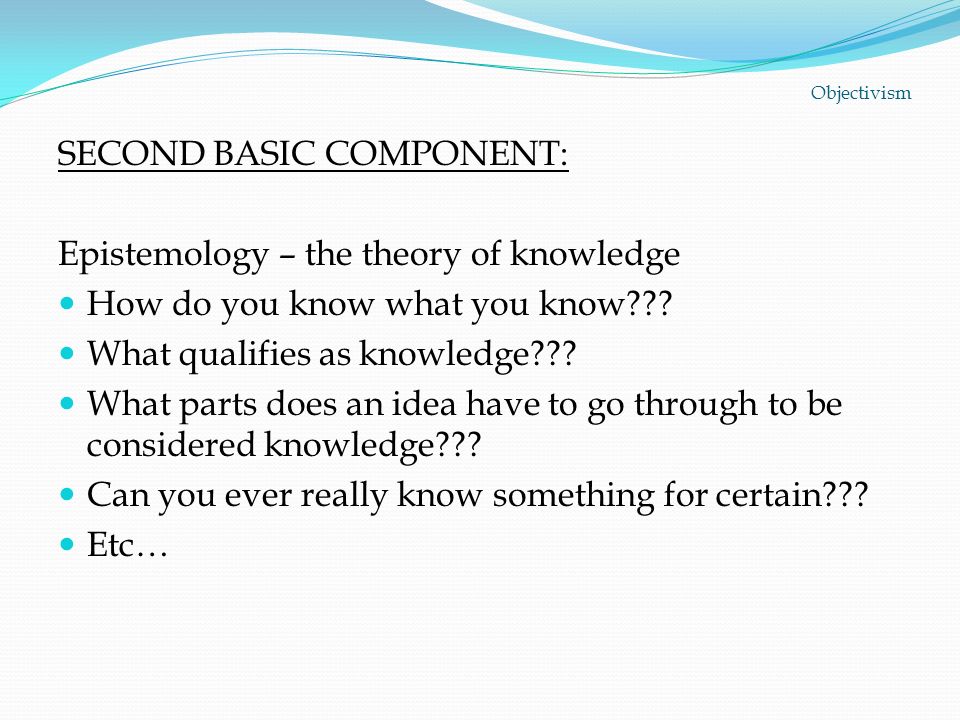 Objectivism

SECOND BASIC COMPONENT:

Epistemology – the theory of knowledge

- How do you know what you know???
- What qualifies as knowledge???
- What parts does an idea have to go through to be considered knowledge???
- Can you ever really know something for certain???
- Etc…